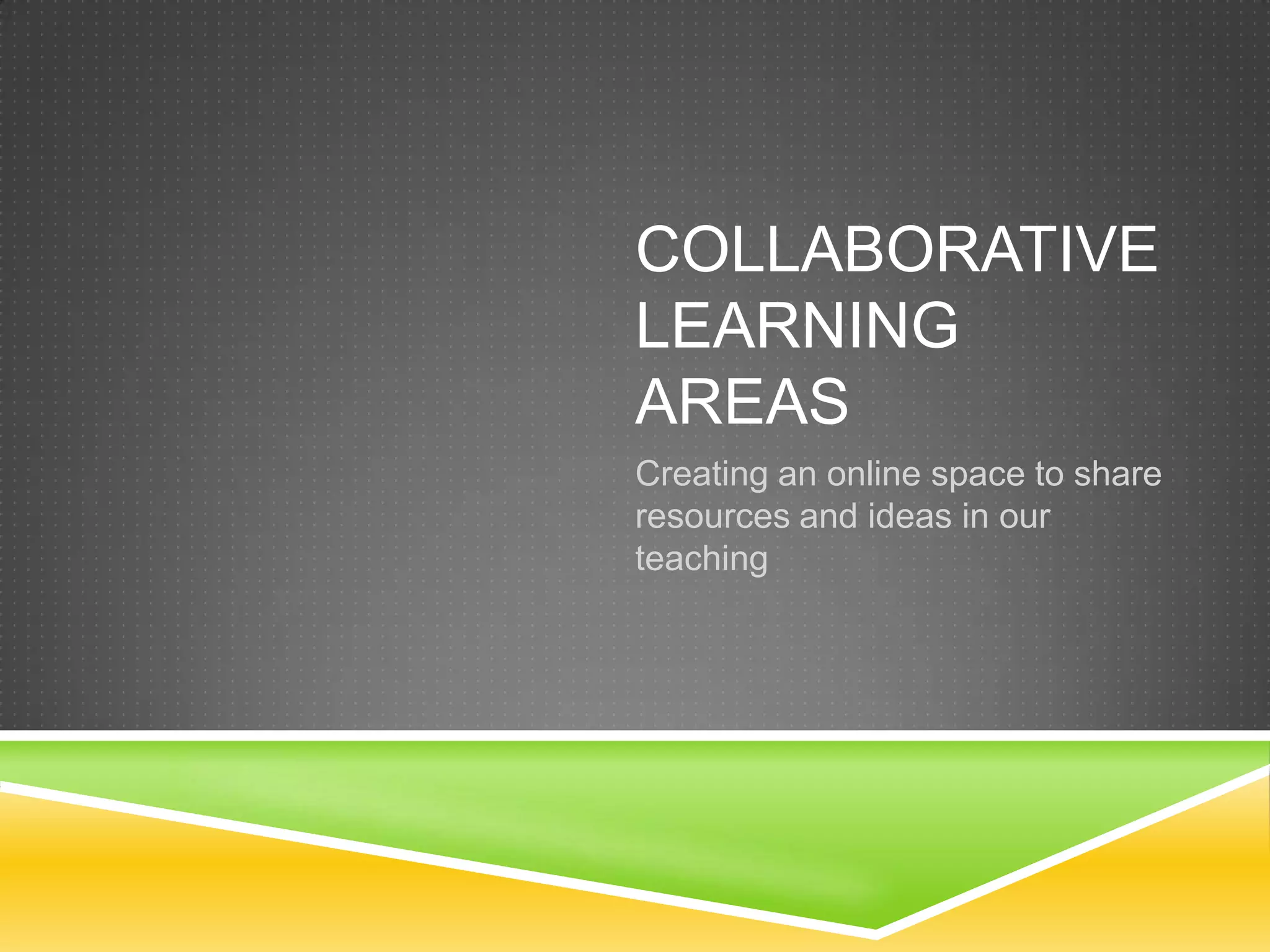 COLLABORATIVE LEARNING AREAS

Creating an online space to share resources and ideas in our teaching